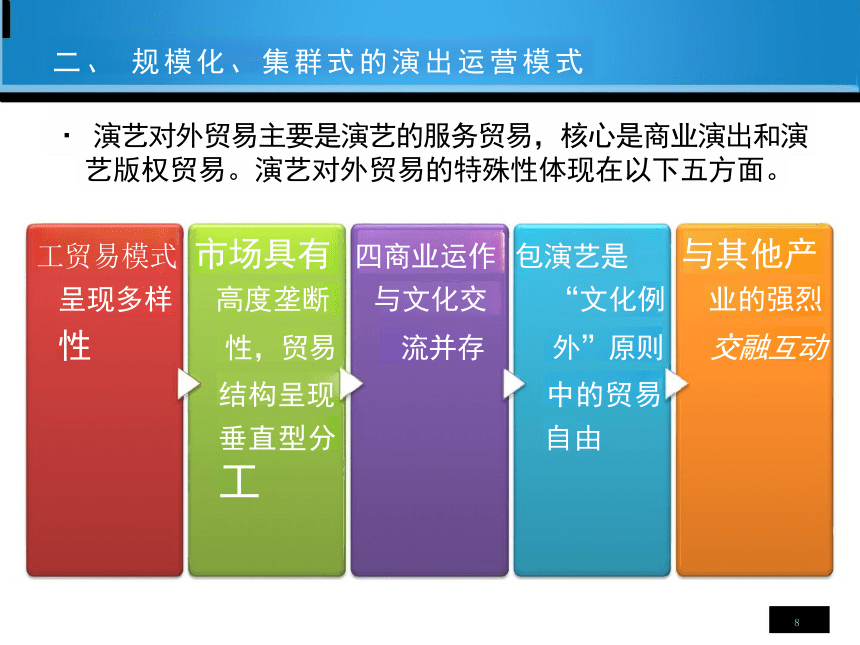 二、 规模化、集群式的演出运营模式

· 演艺对外贸易主要是演艺的服务贸易，核心是商业演出和演艺版权贸易。演艺对外贸易的特殊性体现在以下五方面。

工贸易模式呈现多样性

市场具有高度垄断性，贸易结构呈现垂直型分工

四商业运作与文化交流并存

包演艺是“文化例外”原则中的贸易自由

与其他产业的强烈交融互动

8